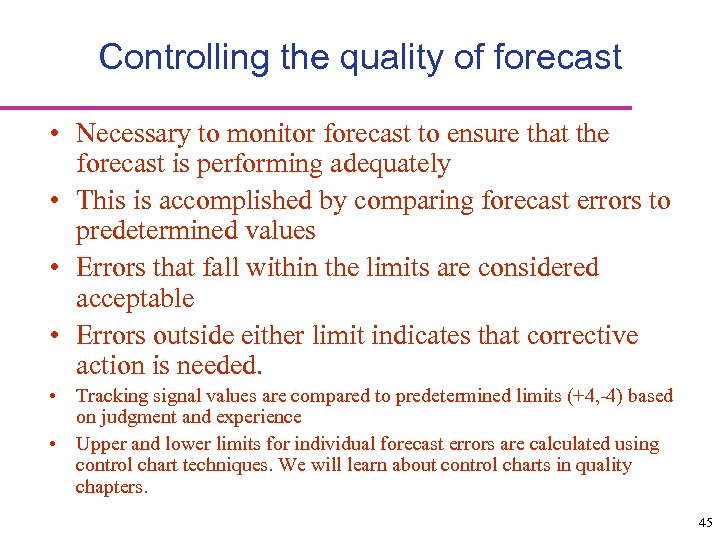 Controlling the quality of forecast

• Necessary to monitor forecast to ensure that the forecast is performing adequately

• This is accomplished by comparing forecast errors to predetermined values

• Errors that fall within the limits are considered acceptable

• Errors outside either limit indicates that corrective action is needed.

• Tracking signal values are compared to predetermined limits (+4,-4) based on judgment and experience

• Upper and lower limits for individual forecast errors are calculated using control chart techniques. We will learn about control charts in quality chapters.

45